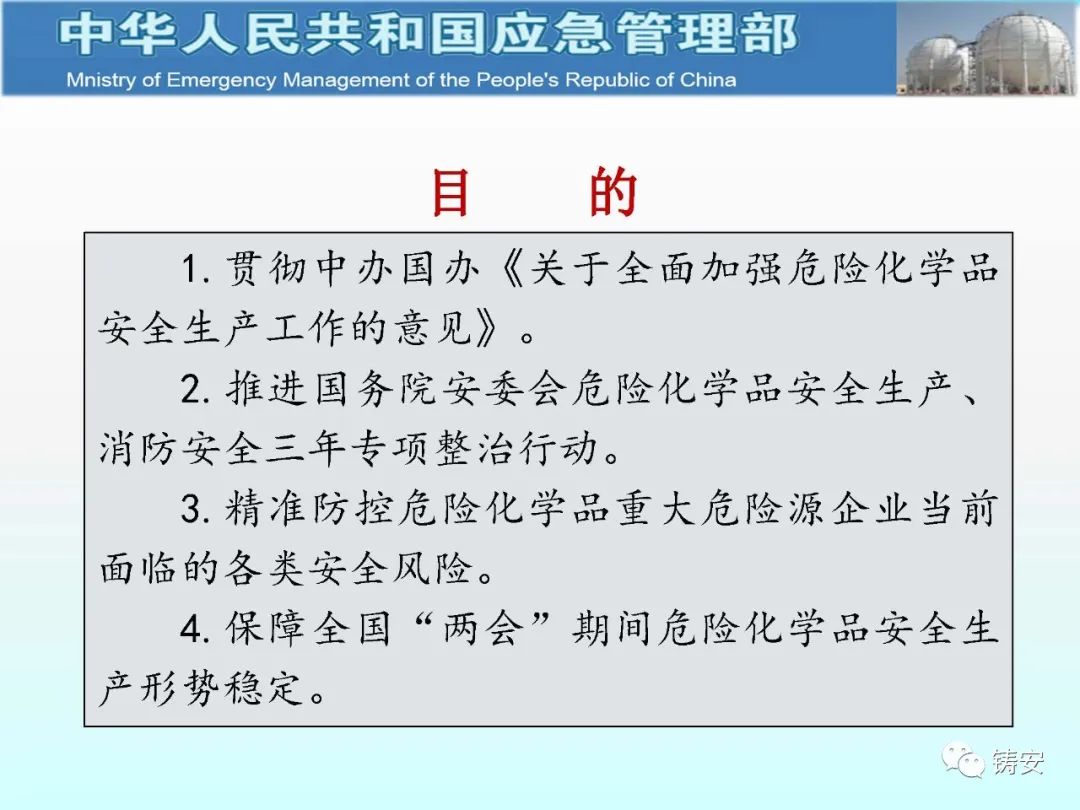 中华人民共和国应急管理部
Mnistry of Emergency Management of the People's Republic of China

目　的

1. 贯彻中办国办《关于全面加强危险化学品安全生产工作的意见》。

2. 推进国务院安委会危险化学品安全生产、消防安全三年专项整治行动。

3. 精准防控危险化学品重大危险源企业当前面临的各类安全风险。

4. 保障全国“两会”期间危险化学品安全生产形势稳定。

铸安